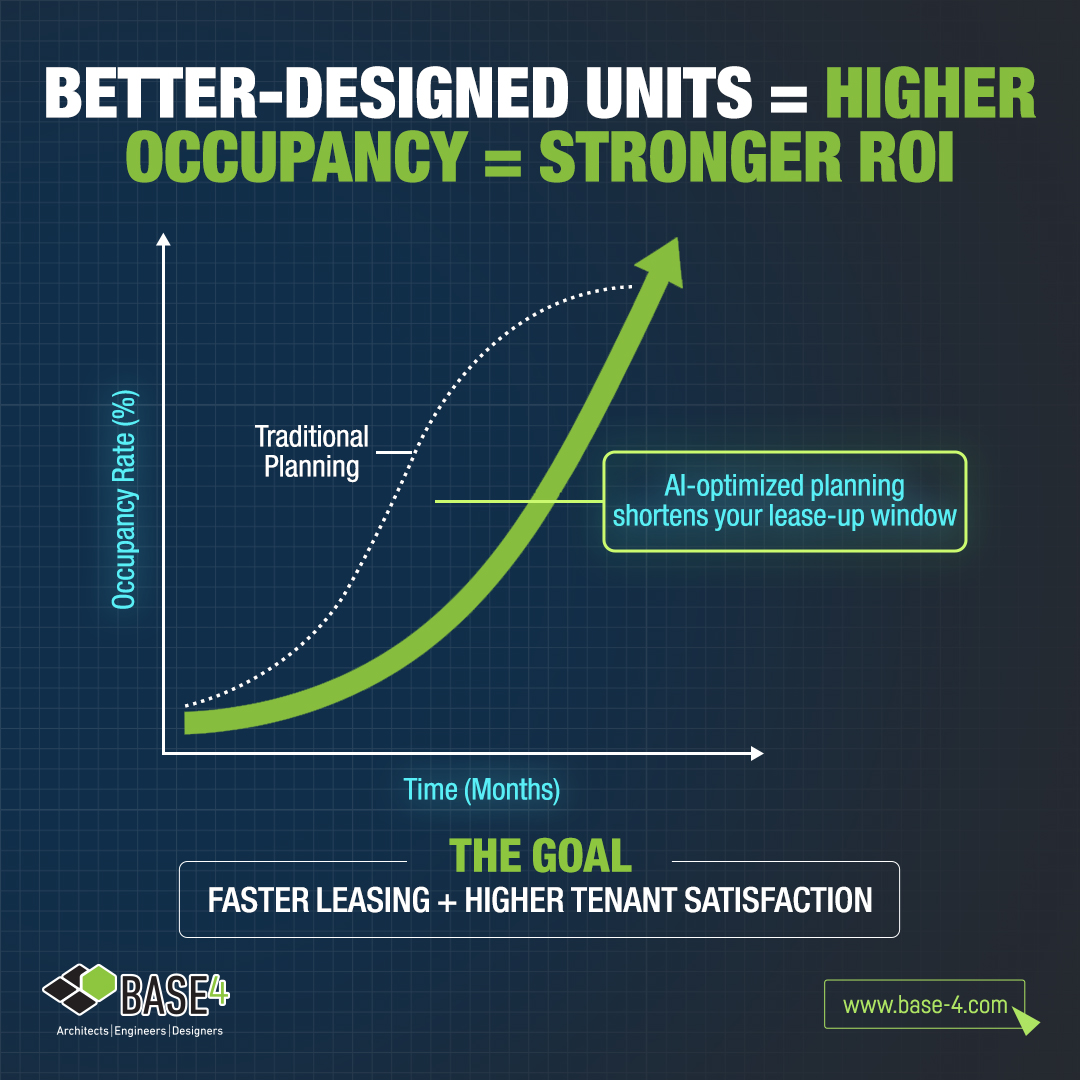 BETTER-DESIGNED UNITS = HIGHER OCCUPANCY = STRONGER ROI

Occupancy Rate (%)

Traditional Planning

AI-optimized planning shortens your lease-up window

Time (Months)

THE GOAL
FASTER LEASING + HIGHER TENANT SATISFACTION

BASE4
Architects | Engineers | Designers

www.base-4.com